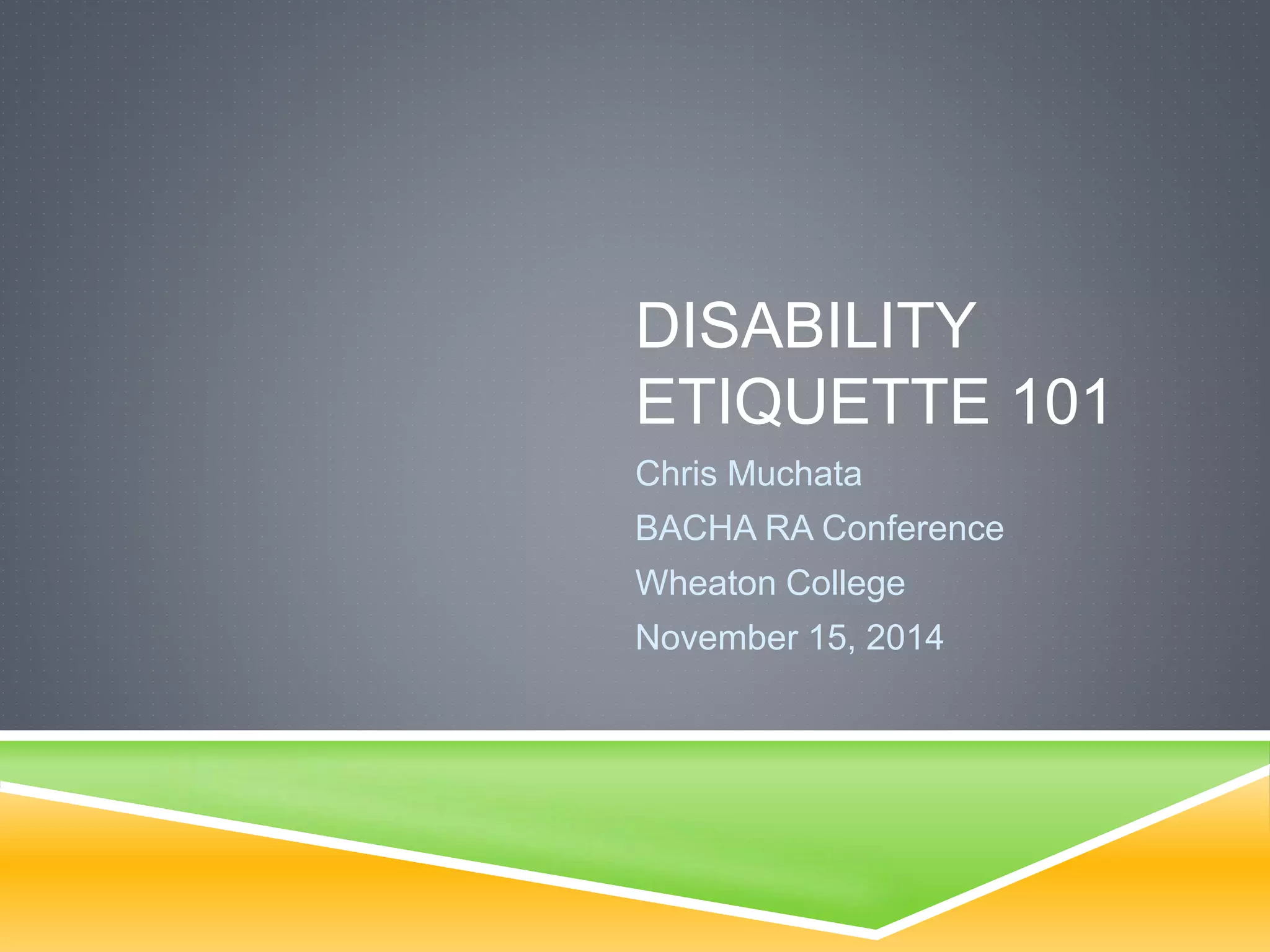 DISABILITY ETIQUETTE 101

Chris Muchata

BACHA RA Conference

Wheaton College

November 15, 2014